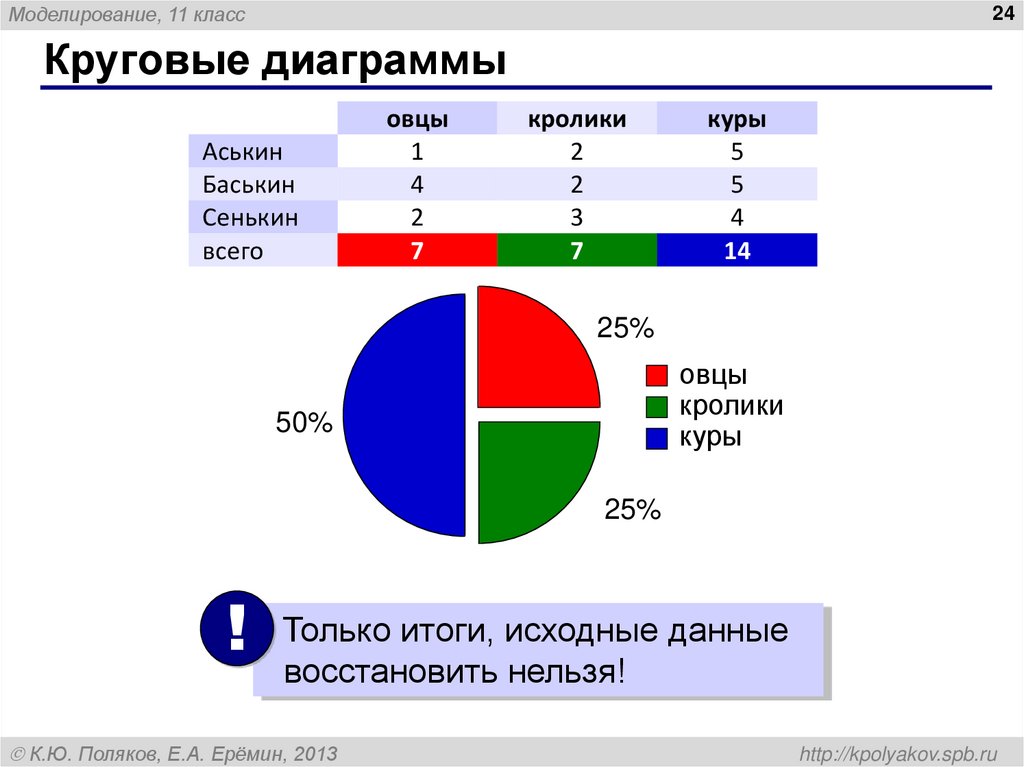 Моделирование, 11 класс

24

Круговые диаграммы

| | овцы | кролики | куры |
|---|---|---|---|
| Аськин | 1 | 2 | 5 |
| Баськин | 4 | 2 | 5 |
| Сенькин | 2 | 3 | 4 |
| всего | 7 | 7 | 14 |

25%

50%

25%

овцы
кролики
куры

!

Только итоги, исходные данные восстановить нельзя!

© К.Ю. Поляков, Е.А. Ерёмин, 2013

http://kpolyakov.spb.ru